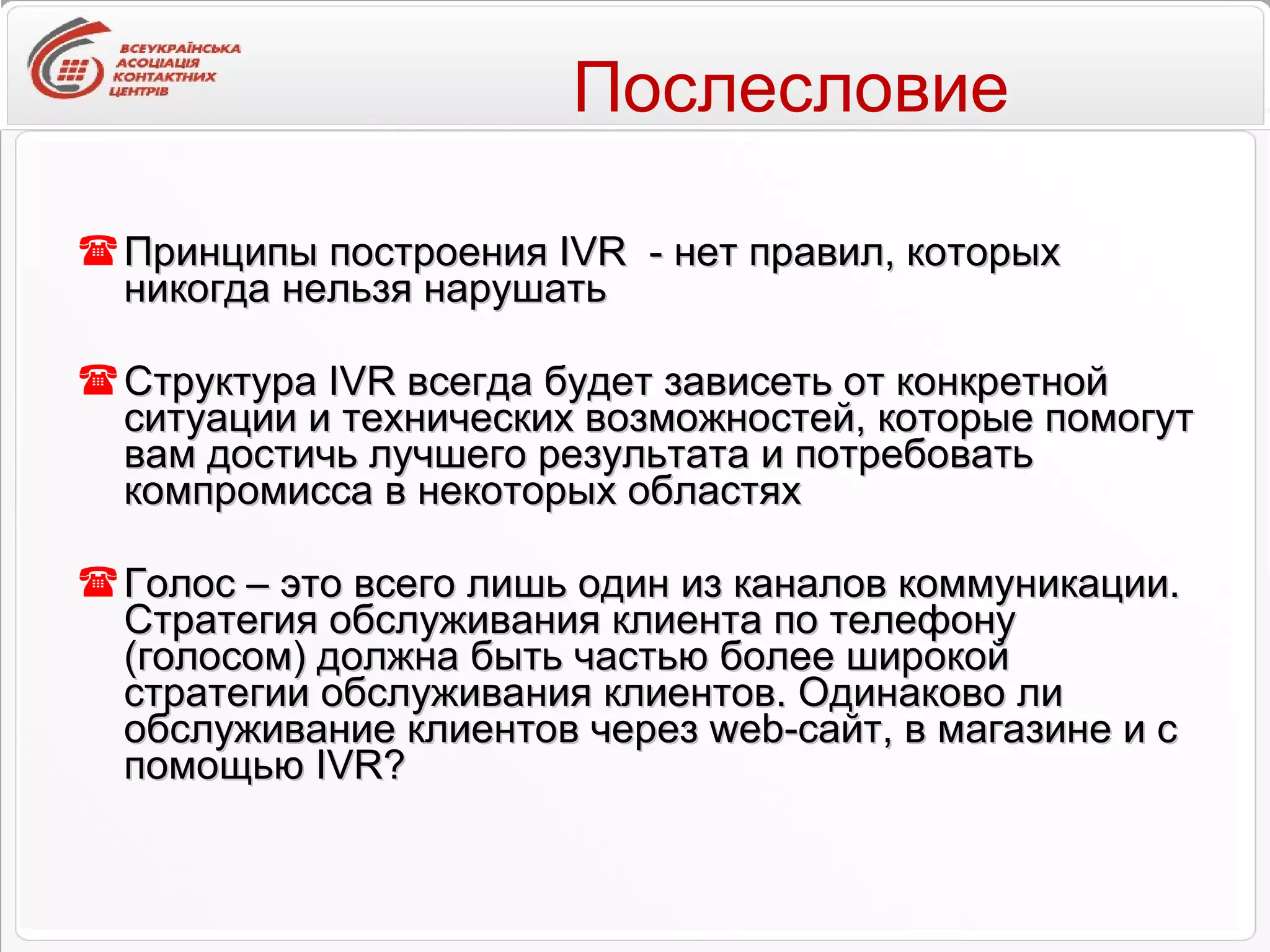 ВСЕУКРАЇНСЬКА АСОЦІАЦІЯ КОНТАКТНИХ ЦЕНТРІВ

Послесловие

☎ Принципы построения IVR - нет правил, которых никогда нельзя нарушать

☎ Структура IVR всегда будет зависеть от конкретной ситуации и технических возможностей, которые помогут вам достичь лучшего результата и потребовать компромисса в некоторых областях

☎ Голос – это всего лишь один из каналов коммуникации. Стратегия обслуживания клиента по телефону (голосом) должна быть частью более широкой стратегии обслуживания клиентов. Одинаково ли обслуживание клиентов через web-сайт, в магазине и с помощью IVR?